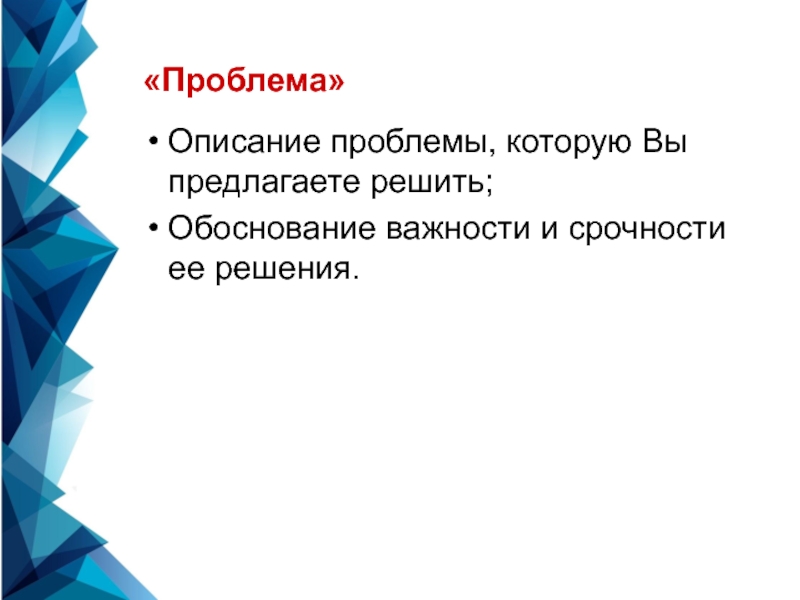 «Проблема»

• Описание проблемы, которую Вы предлагаете решить;

• Обоснование важности и срочности ее решения.